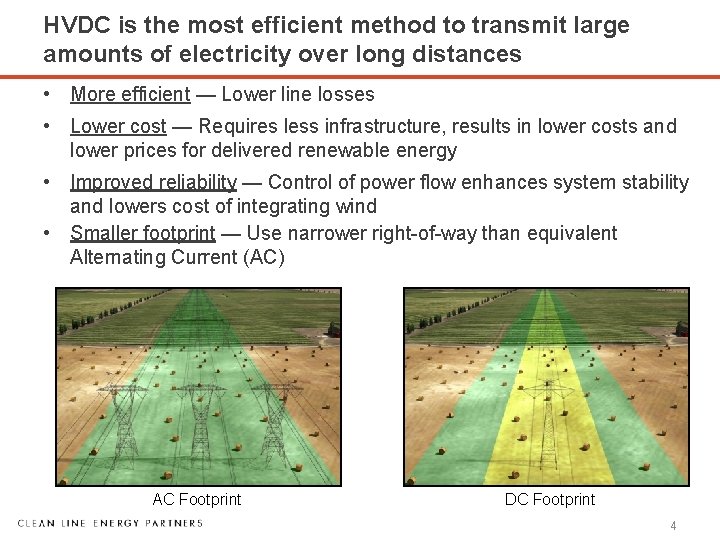 HVDC is the most efficient method to transmit large amounts of electricity over long distances

• More efficient — Lower line losses

• Lower cost — Requires less infrastructure, results in lower costs and lower prices for delivered renewable energy

• Improved reliability — Control of power flow enhances system stability and lowers cost of integrating wind

• Smaller footprint — Use narrower right-of-way than equivalent Alternating Current (AC)

AC Footprint

DC Footprint

CLEAN LINE ENERGY PARTNERS

4